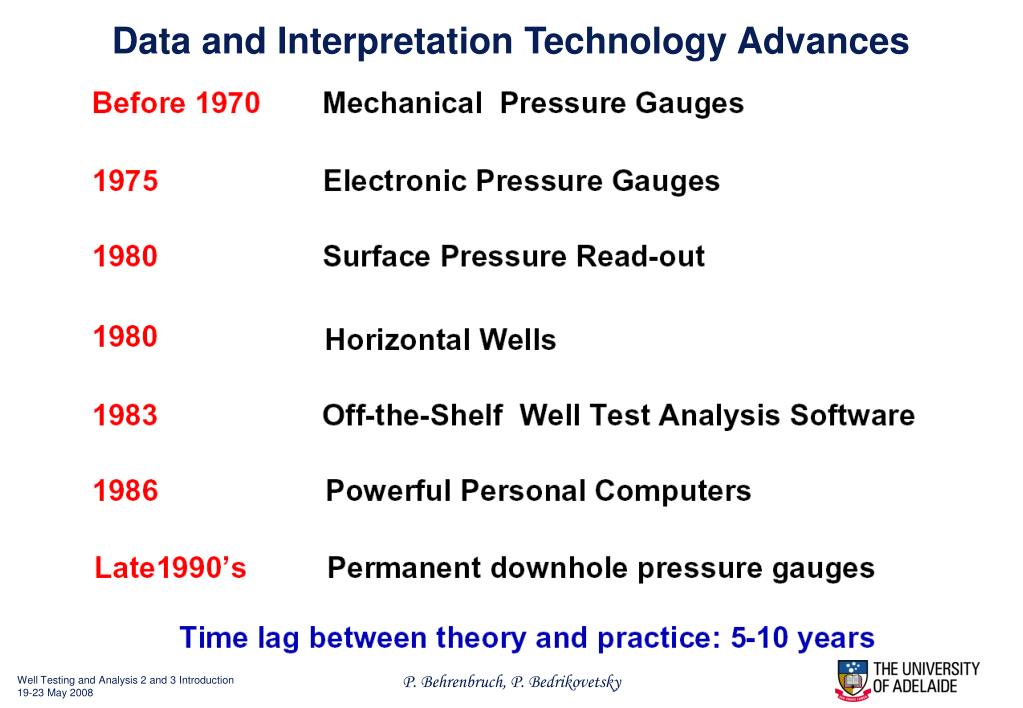 Data and Interpretation Technology Advances

Before 1970 Mechanical Pressure Gauges

1975 Electronic Pressure Gauges

1980 Surface Pressure Read-out

1980 Horizontal Wells

1983 Off-the-Shelf Well Test Analysis Software

1986 Powerful Personal Computers

Late1990's Permanent downhole pressure gauges

Time lag between theory and practice: 5-10 years

Well Testing and Analysis 2 and 3 Introduction
19-23 May 2008

P. Behrenbruch, P. Bedrikovetsky

THE UNIVERSITY OF ADELAIDE